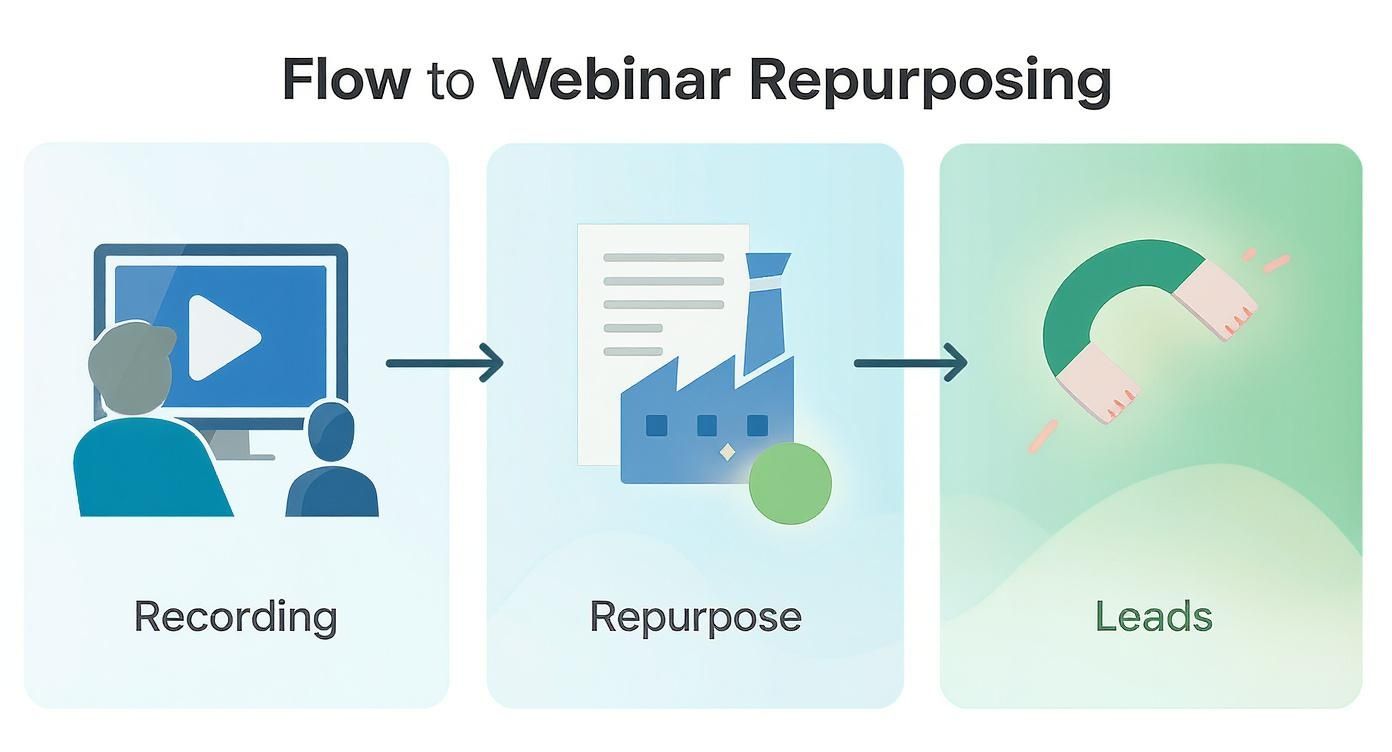 Flow to Webinar Repurposing

Recording

Repurpose

Leads